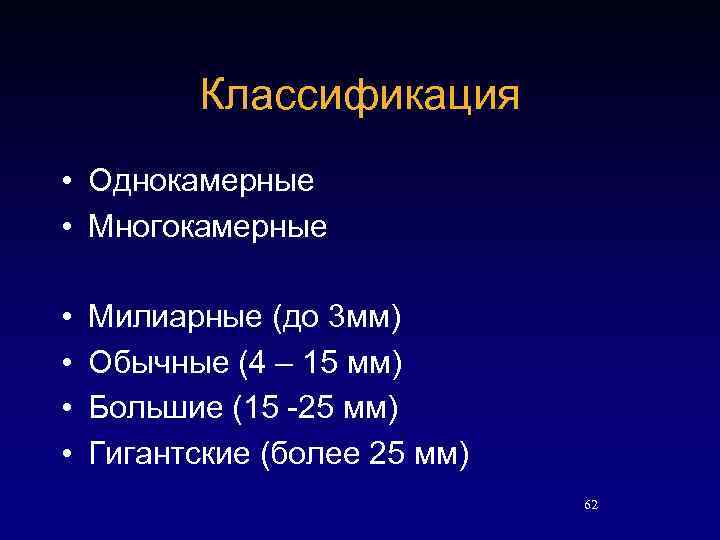 Классификация

• Однокамерные
• Многокамерные

• Милиарные (до 3мм)
• Обычные (4 – 15 мм)
• Большие (15 -25 мм)
• Гигантские (более 25 мм)

62